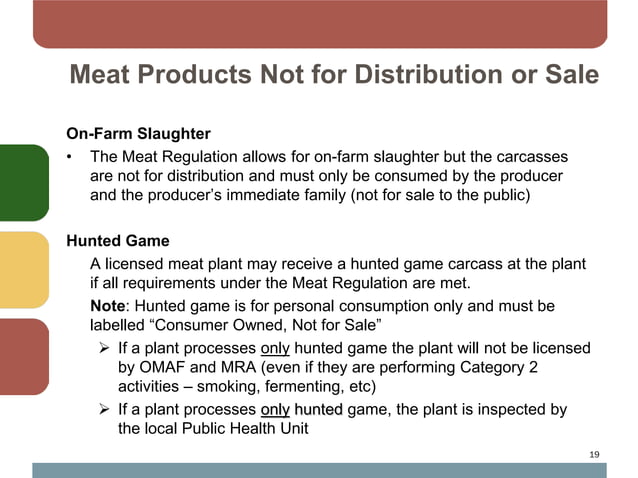 Meat Products Not for Distribution or Sale

On-Farm Slaughter

• The Meat Regulation allows for on-farm slaughter but the carcasses are not for distribution and must only be consumed by the producer and the producer's immediate family (not for sale to the public)

Hunted Game

A licensed meat plant may receive a hunted game carcass at the plant if all requirements under the Meat Regulation are met.

Note: Hunted game is for personal consumption only and must be labelled "Consumer Owned, Not for Sale"

➢ If a plant processes only hunted game the plant will not be licensed by OMAF and MRA (even if they are performing Category 2 activities – smoking, fermenting, etc)

➢ If a plant processes only hunted game, the plant is inspected by the local Public Health Unit

19